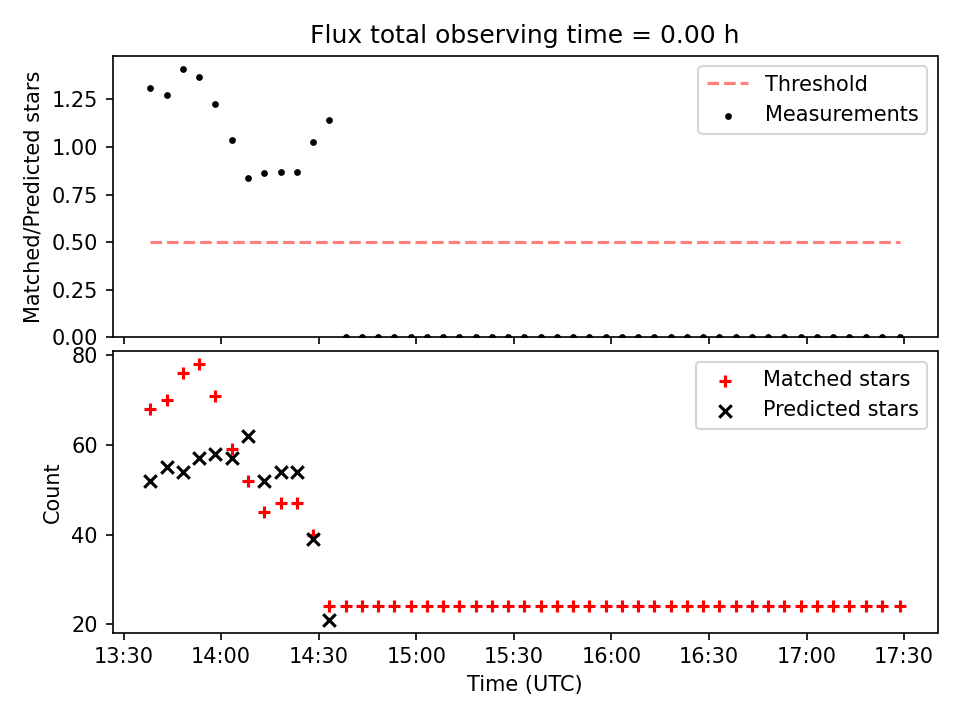 Flux total observing time = 0.00 h

Matched/Predicted stars

1.25
1.00
0.75
0.50
0.25
0.00

Threshold
Measurements

Count

80
60
40
20

Matched stars
Predicted stars

13:30 14:00 14:30 15:00 15:30 16:00 16:30 17:00 17:30

Time (UTC)